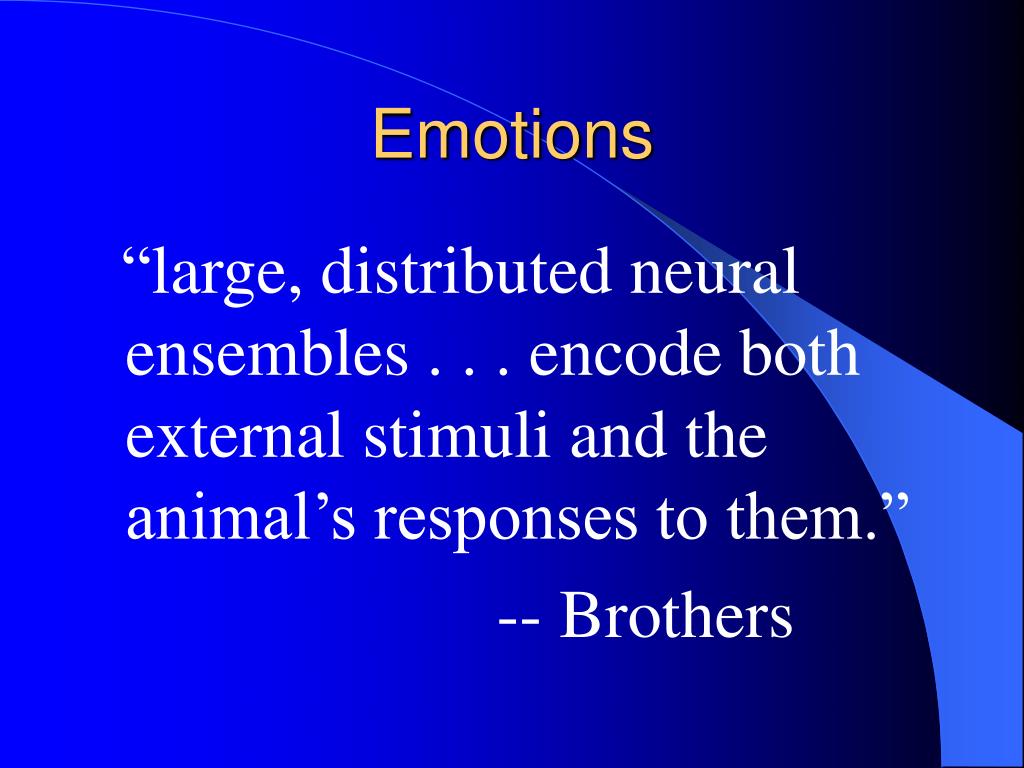 Emotions

“large, distributed neural ensembles . . . encode both external stimuli and the animal’s responses to them.”

-- Brothers